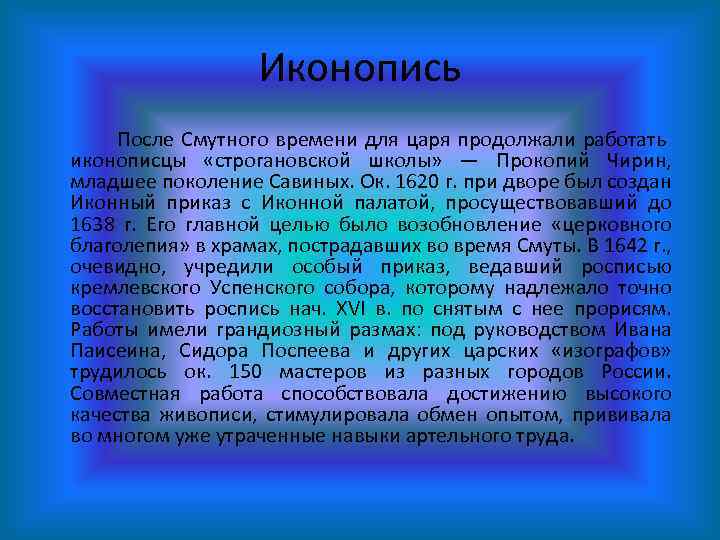 Иконопись

После Смутного времени для царя продолжали работать иконописцы «строгановской школы» — Прокопий Чирин, младшее поколение Савиных. Ок. 1620 г. при дворе был создан Иконный приказ с Иконной палатой, просуществовавший до 1638 г. Его главной целью было возобновление «церковного благолепия» в храмах, пострадавших во время Смуты. В 1642 г., очевидно, учредили особый приказ, ведавший росписью кремлевского Успенского собора, которому надлежало точно восстановить роспись нач. XVI в. по снятым с нее прорисям. Работы имели грандиозный размах: под руководством Ивана Паисеина, Сидора Поспеева и других царских «изографов» трудилось ок. 150 мастеров из разных городов России. Совместная работа способствовала достижению высокого качества живописи, стимулировала обмен опытом, прививала во многом уже утраченные навыки артельного труда.